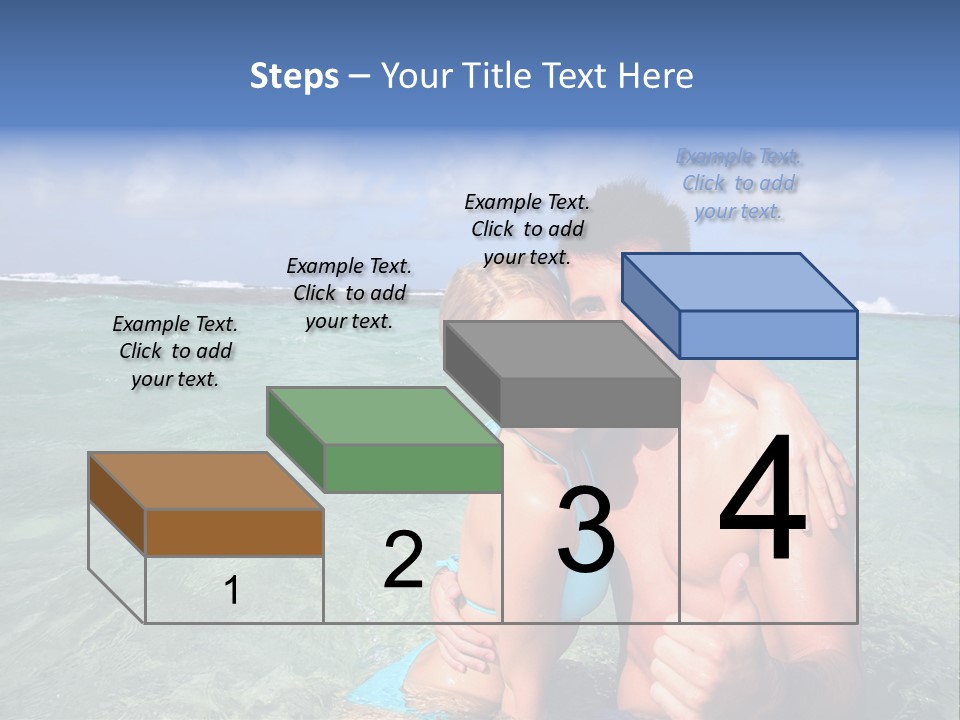 Steps – Your Title Text Here

Example Text. Click to add your text.

Example Text. Click to add your text.

Example Text. Click to add your text.

Example Text. Click to add your text.

1

2

3

4